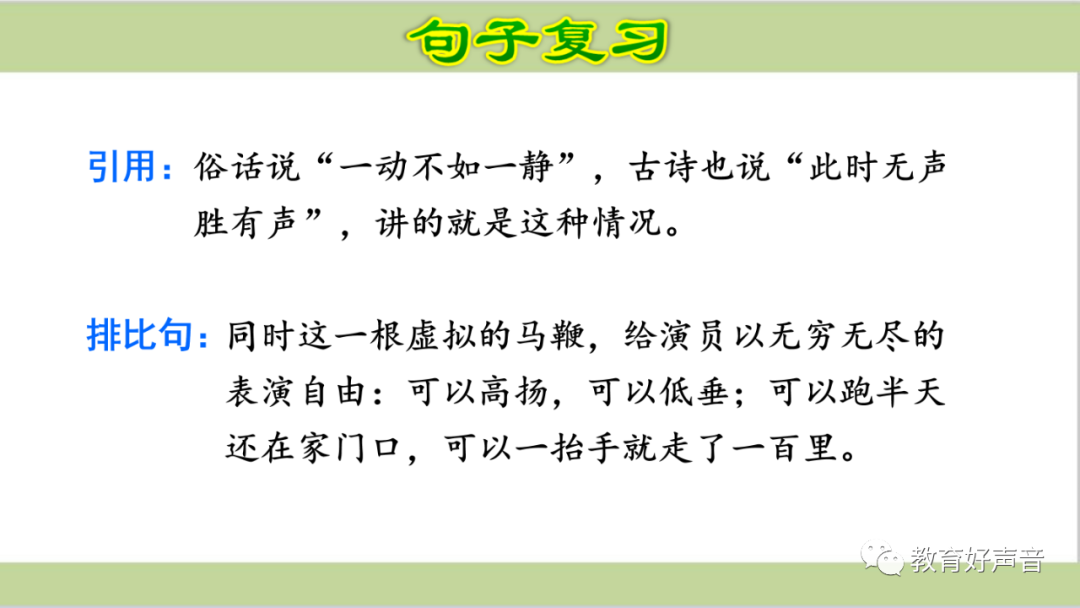 句子复习

引用：俗话说“一动不如一静”，古诗也说“此时无声胜有声”，讲的就是这种情况。

排比句：同时这一根虚拟的马鞭，给演员以无穷无尽的表演自由：可以高扬，可以低垂；可以跑半天还在家门口，可以一抬手就走了一百里。

教育好声音